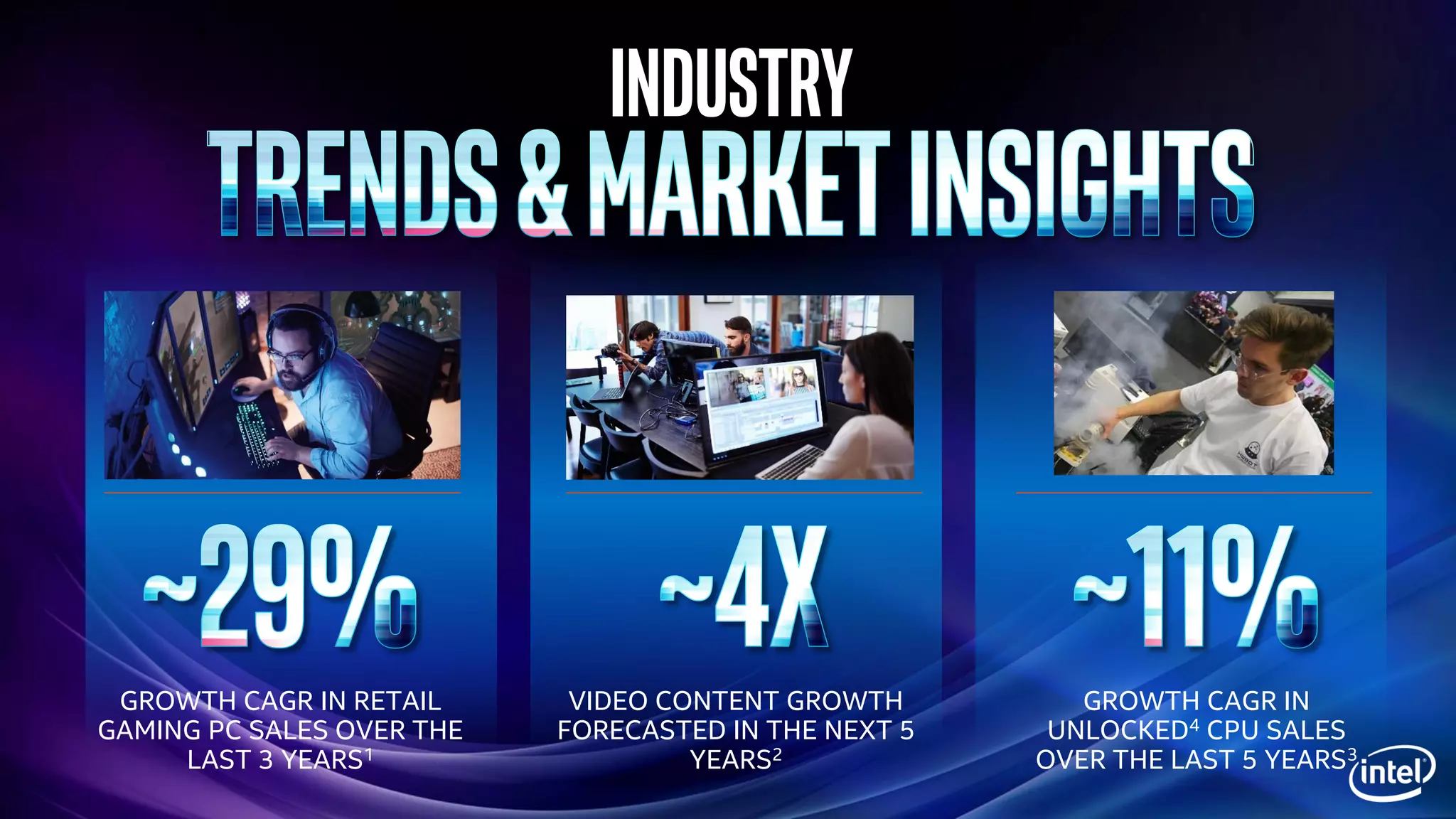 INDUSTRY
TRENDS & MARKET INSIGHTS

~29%

GROWTH CAGR IN RETAIL GAMING PC SALES OVER THE LAST 3 YEARS$^1$

~4X

VIDEO CONTENT GROWTH FORECASTED IN THE NEXT 5 YEARS$^2$

~11%

GROWTH CAGR IN UNLOCKED$^4$ CPU SALES OVER THE LAST 5 YEARS$^3$

intel